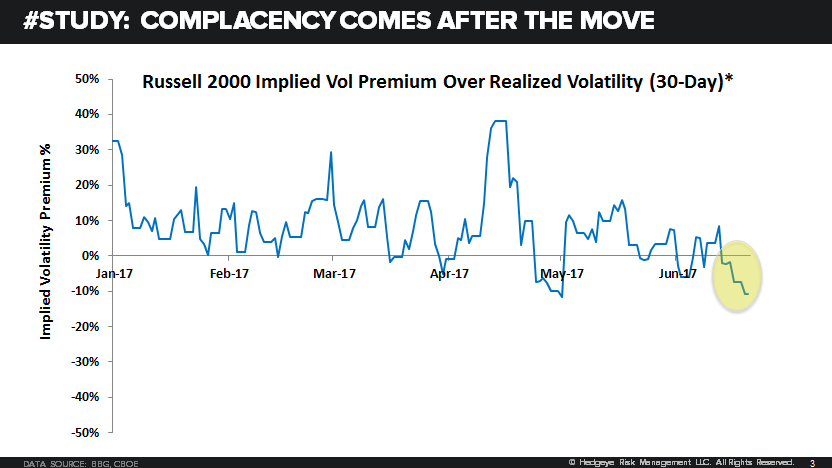 #STUDY: COMPLACENCY COMES AFTER THE MOVE

Russell 2000 Implied Vol Premium Over Realized Volatility (30-Day)*

Implied Volatility Premium %

50%
40%
30%
20%
10%
0%
-10%
-20%
-30%
-40%
-50%

Jan-17
Feb-17
Mar-17
Apr-17
May-17
Jun-17

DATA SOURCE: BBG, CBOE

© Hedgeye Risk Management LLC. All Rights Reserved.

3